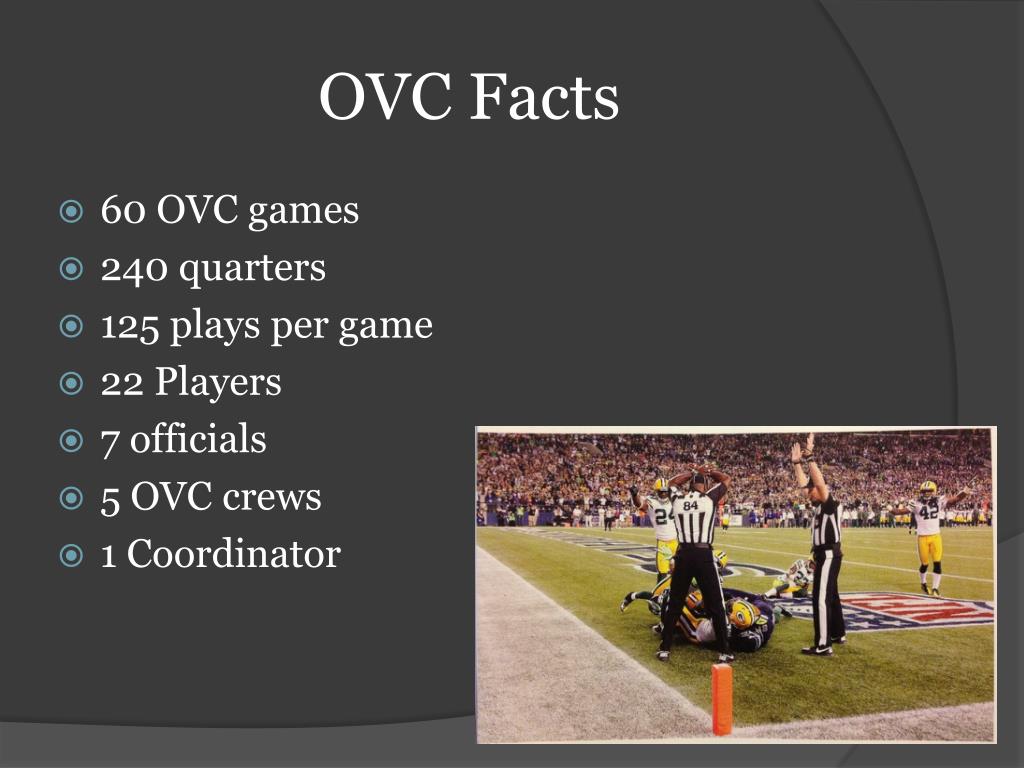 OVC Facts

60 OVC games
240 quarters
125 plays per game
22 Players
7 officials
5 OVC crews
1 Coordinator

24
84
42